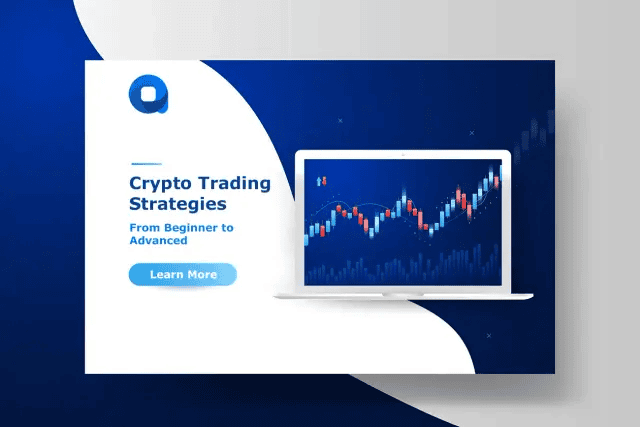 Crypto Trading Strategies

From Beginner to Advanced

Learn More